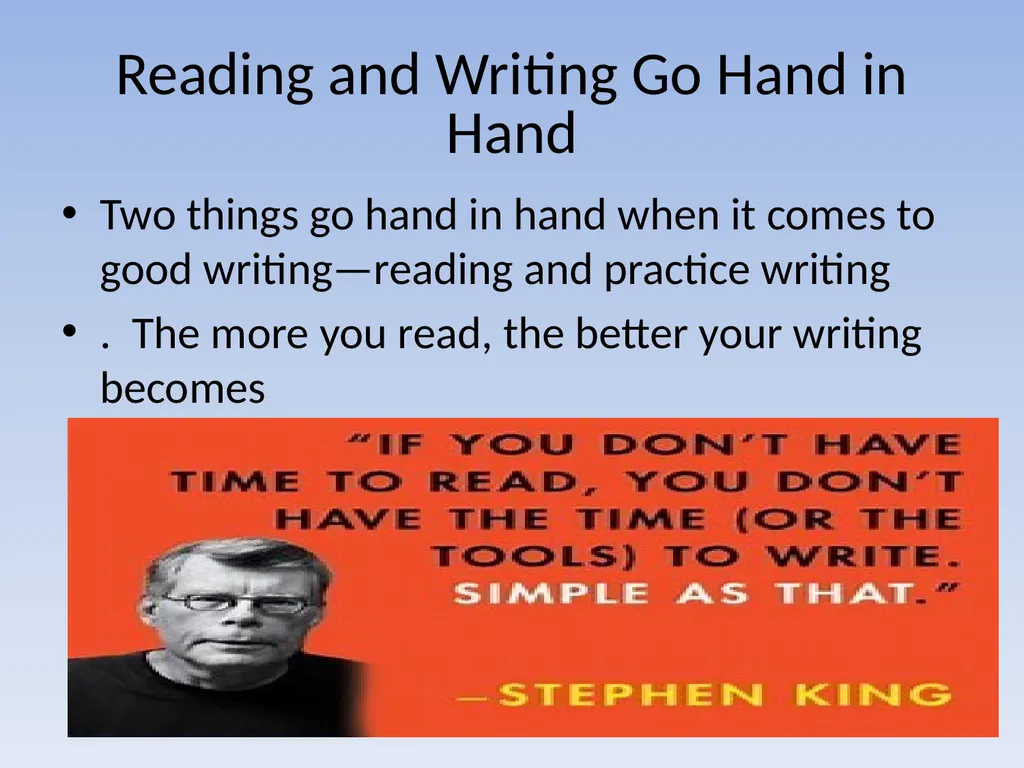 Reading and Writing Go Hand in Hand

• Two things go hand in hand when it comes to good writing—reading and practice writing

• . The more you read, the better your writing becomes

"IF YOU DON'T HAVE TIME TO READ, YOU DON'T HAVE THE TIME (OR THE TOOLS) TO WRITE. SIMPLE AS THAT."

—STEPHEN KING